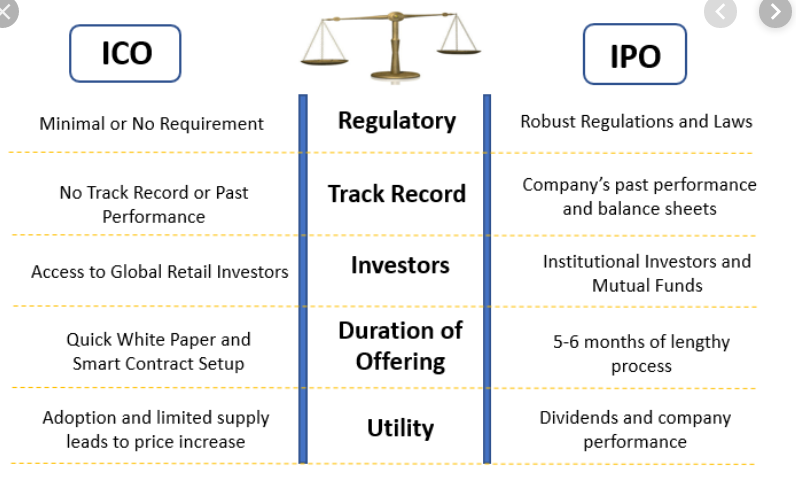 | ICO | | IPO |
|---|---|---|
| Minimal or No Requirement | Regulatory | Robust Regulations and Laws |
| No Track Record or Past Performance | Track Record | Company's past performance and balance sheets |
| Access to Global Retail Investors | Investors | Institutional Investors and Mutual Funds |
| Quick White Paper and Smart Contract Setup | Duration of Offering | 5-6 months of lengthy process |
| Adoption and limited supply leads to price increase | Utility | Dividends and company performance |